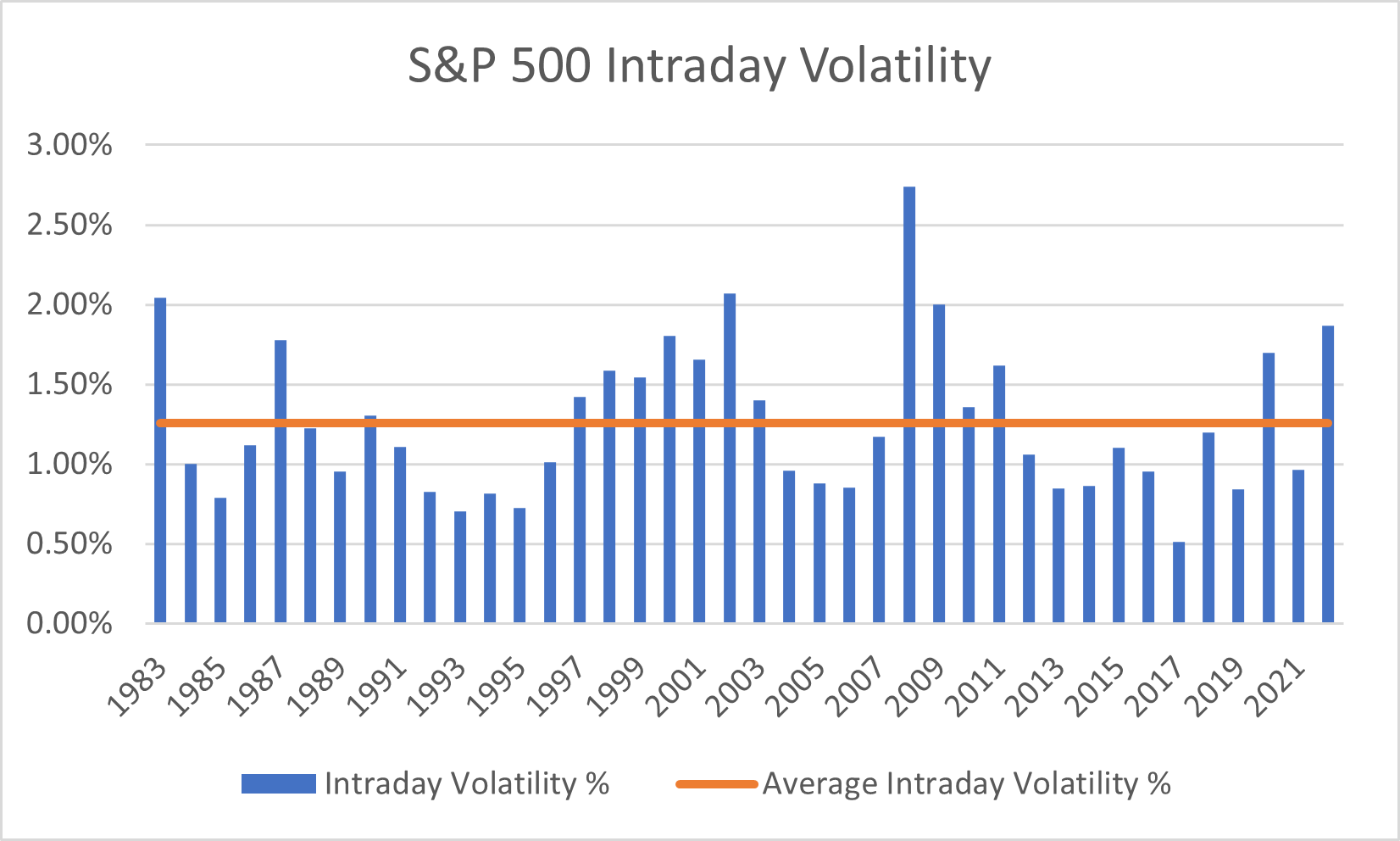 S&P 500 Intraday Volatility

3.00%
2.50%
2.00%
1.50%
1.00%
0.50%
0.00%

1983 1985 1987 1989 1991 1993 1995 1997 1999 2001 2003 2005 2007 2009 2011 2013 2015 2017 2019 2021

Intraday Volatility %
Average Intraday Volatility %